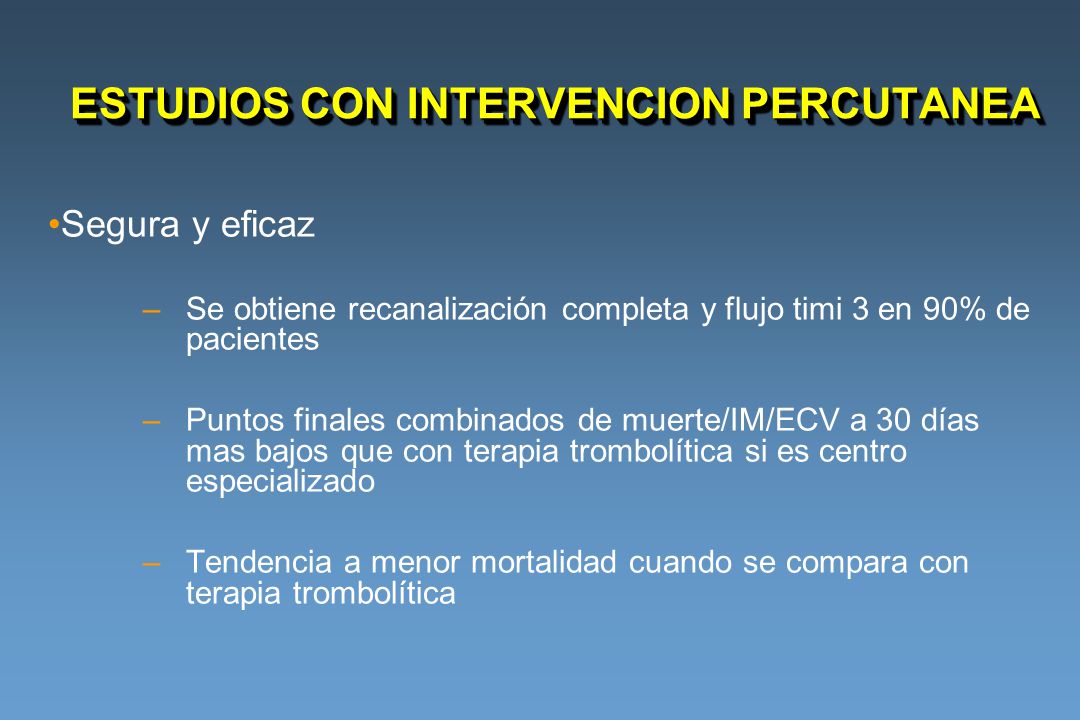 ESTUDIOS CON INTERVENCION PERCUTANEA

•Segura y eficaz

– Se obtiene recanalización completa y flujo timi 3 en 90% de pacientes

– Puntos finales combinados de muerte/IM/ECV a 30 días mas bajos que con terapia trombolítica si es centro especializado

– Tendencia a menor mortalidad cuando se compara con terapia trombolítica